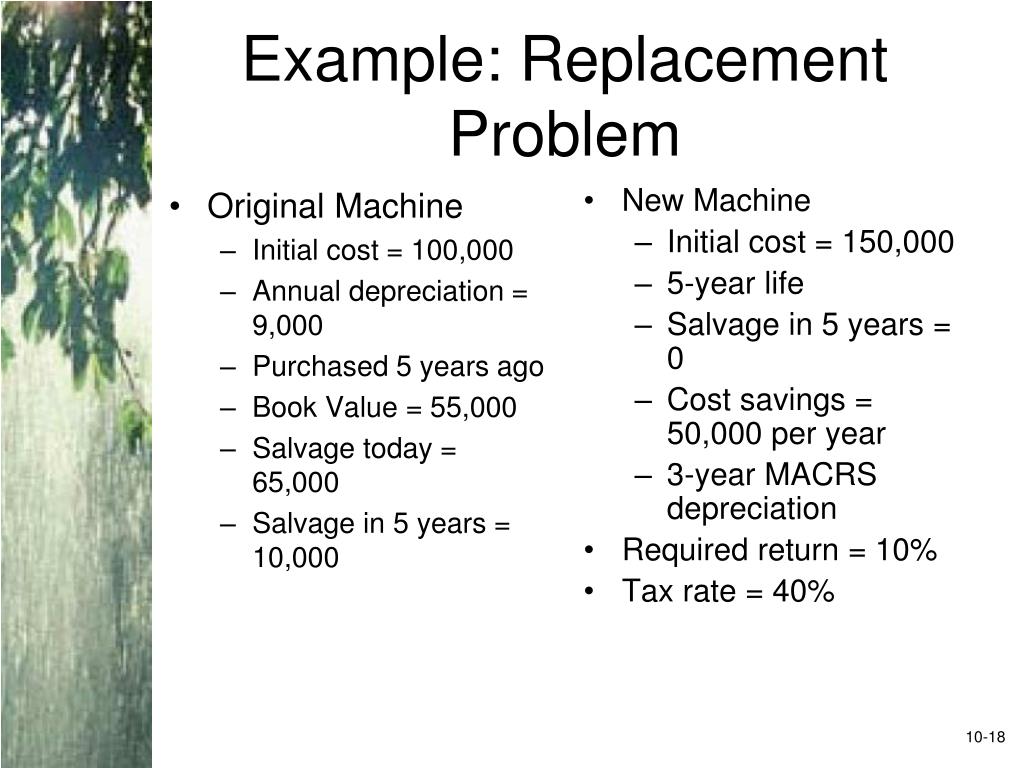 Example: Replacement Problem

• Original Machine
– Initial cost = 100,000
– Annual depreciation = 9,000
– Purchased 5 years ago
– Book Value = 55,000
– Salvage today = 65,000
– Salvage in 5 years = 10,000

• New Machine
– Initial cost = 150,000
– 5-year life
– Salvage in 5 years = 0
– Cost savings = 50,000 per year
– 3-year MACRS depreciation
• Required return = 10%
• Tax rate = 40%

10-18